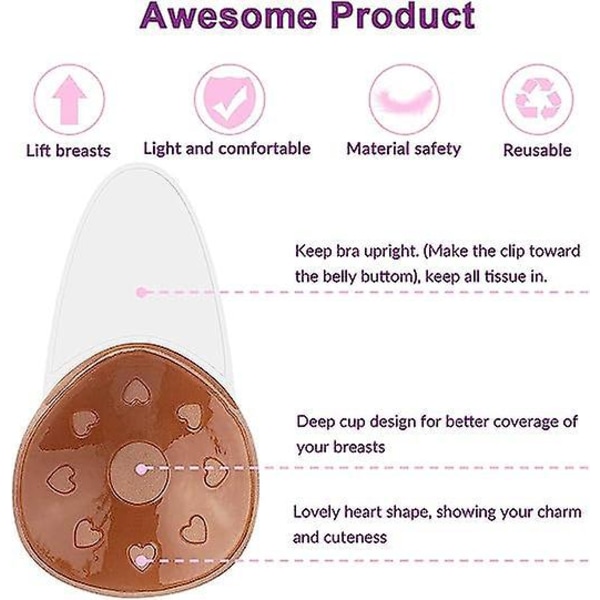 Awesome Product

Lift breasts

Light and comfortable

Material safety

Reusable

Keep bra upright. (Make the clip toward the belly buttom), keep all tissue in.

Deep cup design for better coverage of your breasts

Lovely heart shape, showing your charm and cuteness